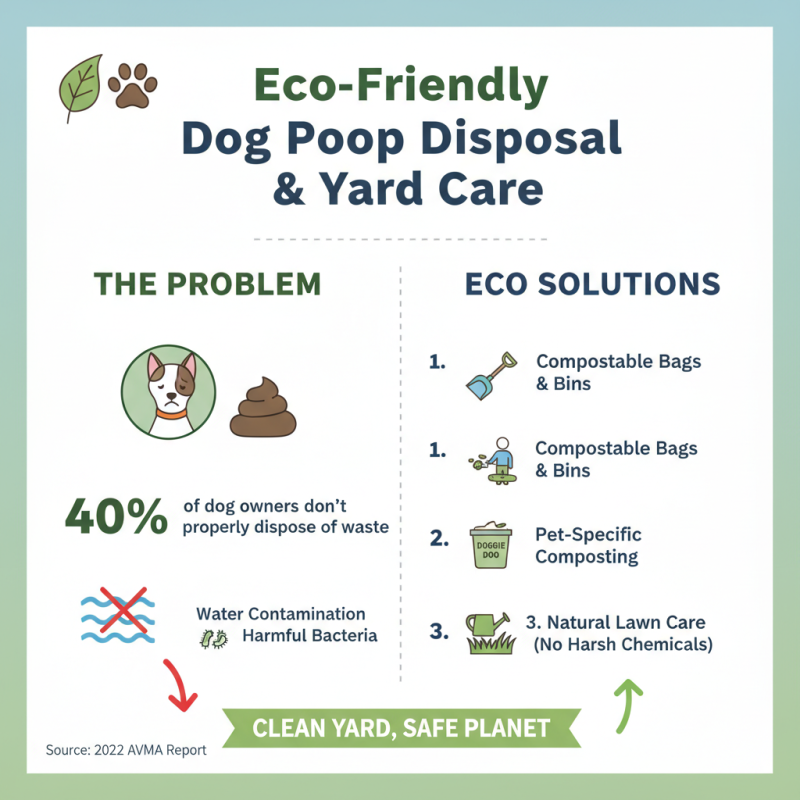 Eco-Friendly
Dog Poop Disposal
& Yard Care

THE PROBLEM

40% of dog owners don't properly dispose of waste

Water Contamination
Harmful Bacteria

ECO SOLUTIONS

1. Compostable Bags & Bins

1. Compostable Bags & Bins

2. DOGGIE DOO Pet-Specific Composting

3. 3. Natural Lawn Care (No Harsh Chemicals)

CLEAN YARD, SAFE PLANET

Source: 2022 AVMA Report